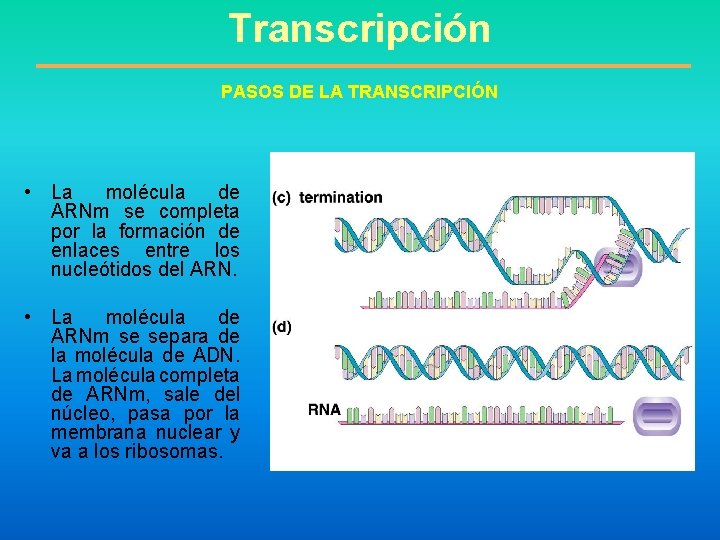 Transcripción

PASOS DE LA TRANSCRIPCIÓN

• La molécula de ARNm se completa por la formación de enlaces entre los nucleótidos del ARN.

• La molécula de ARNm se separa de la molécula de ADN. La molécula completa de ARNm, sale del núcleo, pasa por la membrana nuclear y va a los ribosomas.

(c) termination

(d)

RNA